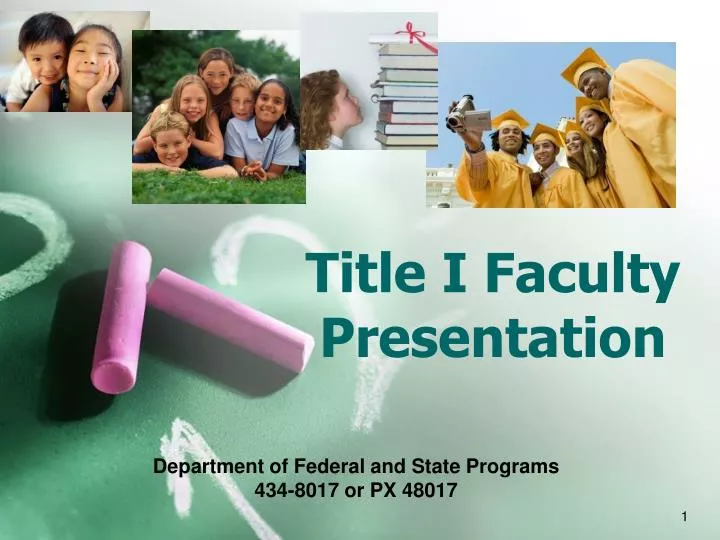 Title I Faculty Presentation

Department of Federal and State Programs
434-8017 or PX 48017

1